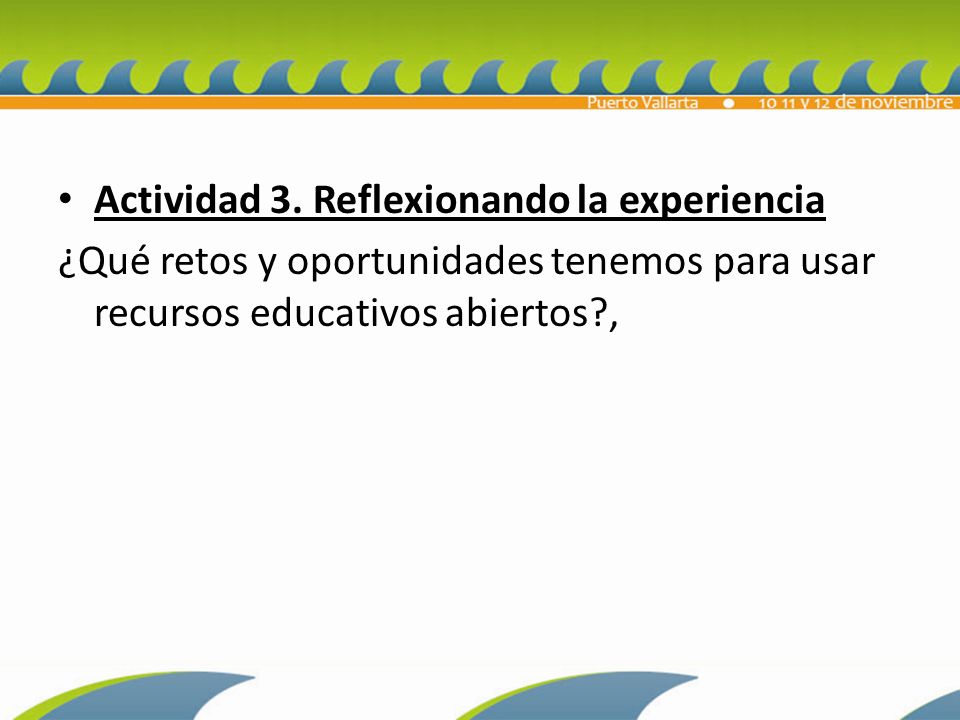 Puerto Vallarta • 10 11 y 12 de noviembre

• Actividad 3. Reflexionando la experiencia

¿Qué retos y oportunidades tenemos para usar recursos educativos abiertos?,